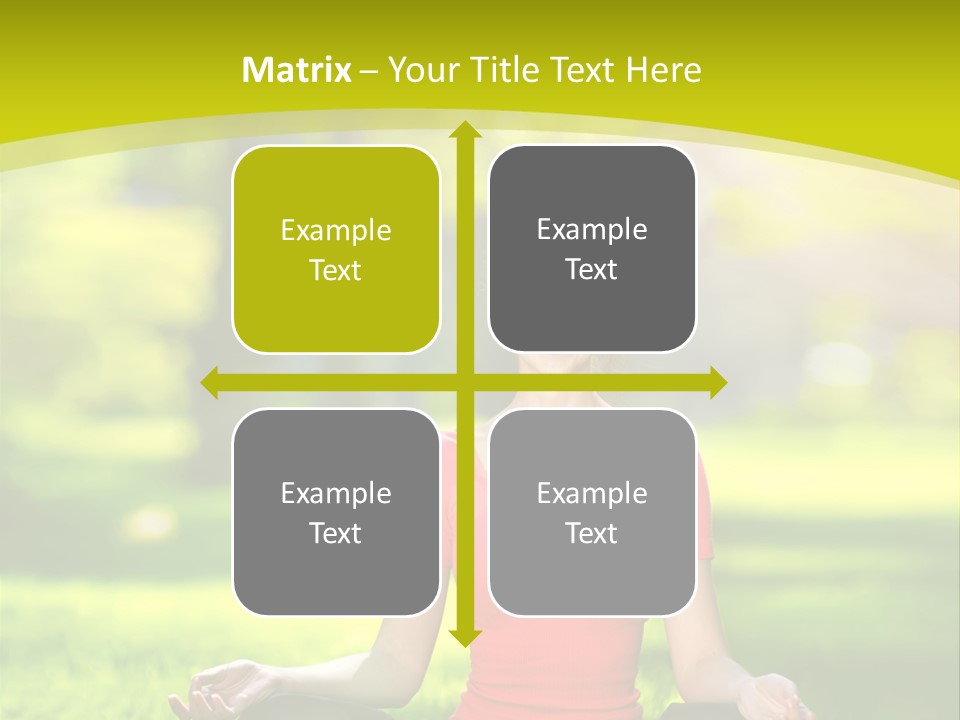 Matrix – Your Title Text Here

Example Text

Example Text

Example Text

Example Text